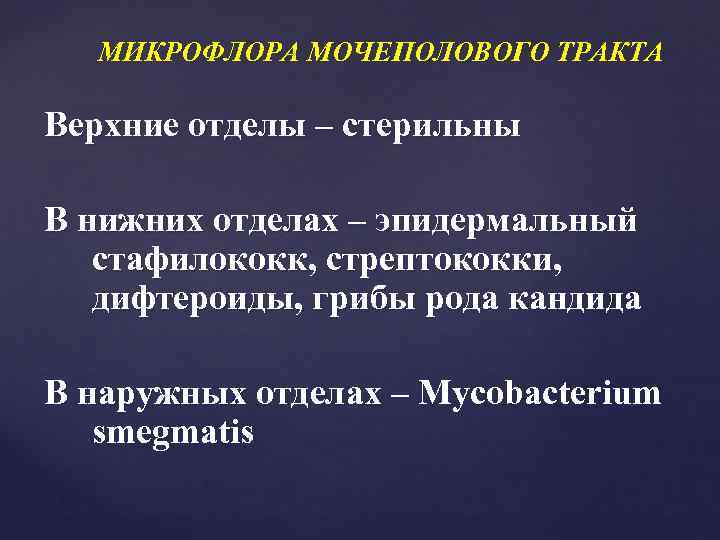 МИКРОФЛОРА МОЧЕПОЛОВОГО ТРАКТА

Верхние отделы – стерильны

В нижних отделах – эпидермальный стафилококк, стрептококки, дифтероиды, грибы рода кандида

В наружных отделах – Mycobacterium smegmatis